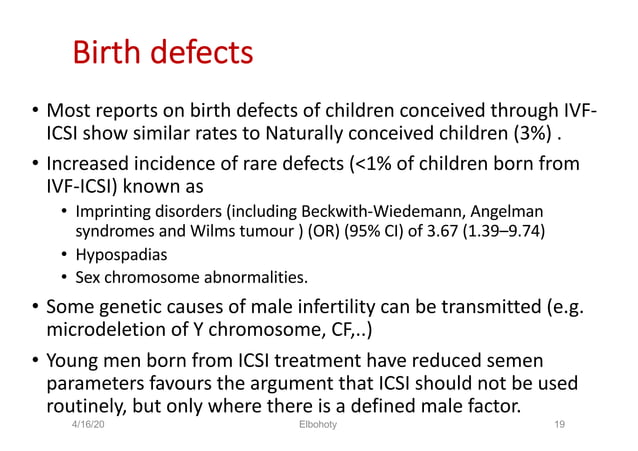 Birth defects

• Most reports on birth defects of children conceived through IVF-ICSI show similar rates to Naturally conceived children (3%) .

• Increased incidence of rare defects (<1% of children born from IVF-ICSI) known as
  • Imprinting disorders (including Beckwith-Wiedemann, Angelman syndromes and Wilms tumour ) (OR) (95% CI) of 3.67 (1.39–9.74)
  • Hypospadias
  • Sex chromosome abnormalities.

• Some genetic causes of male infertility can be transmitted (e.g. microdeletion of Y chromosome, CF,..)

• Young men born from ICSI treatment have reduced semen parameters favours the argument that ICSI should not be used routinely, but only where there is a defined male factor.

4/16/20 Elbohoty 19